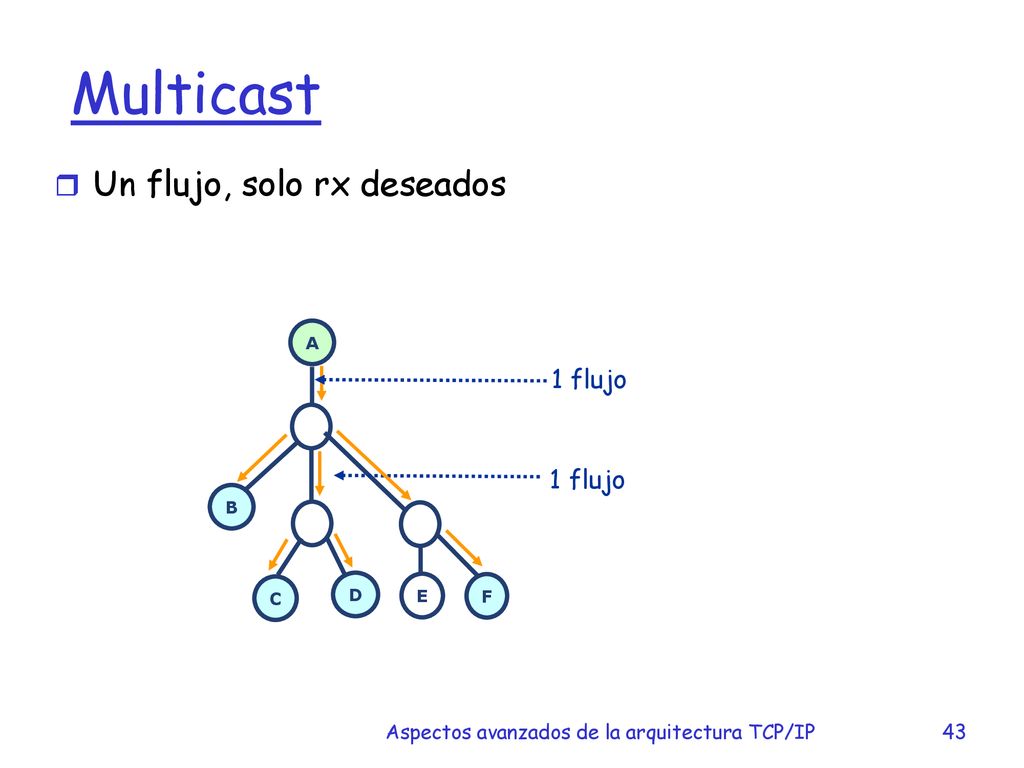 Multicast

Un flujo, solo rx deseados

A

1 flujo

1 flujo

B

C

D

E

F

Aspectos avanzados de la arquitectura TCP/IP

43